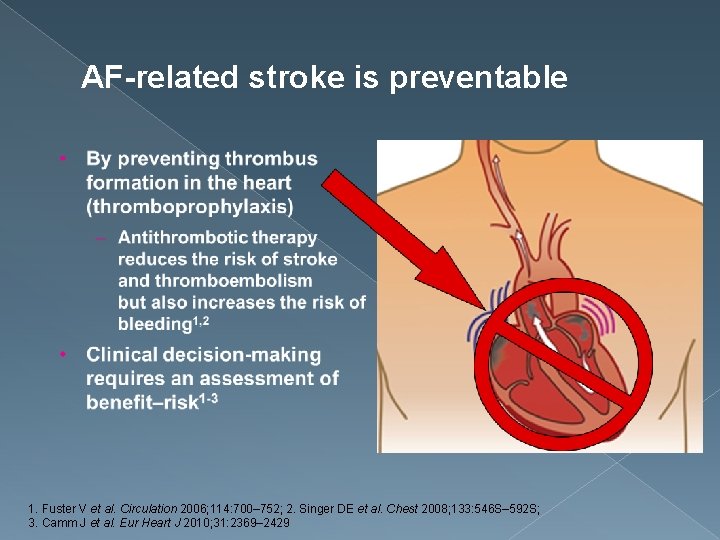 AF-related stroke is preventable

• By preventing thrombus formation in the heart (thromboprophylaxis)

– Antithrombotic therapy reduces the risk of stroke and thromboembolism but also increases the risk of bleeding$^{1,2}$

• Clinical decision-making requires an assessment of benefit–risk$^{1-3}$

1. Fuster V et al. Circulation 2006;114:700–752; 2. Singer DE et al. Chest 2008;133:546S–592S; 3. Camm J et al. Eur Heart J 2010;31:2369–2429